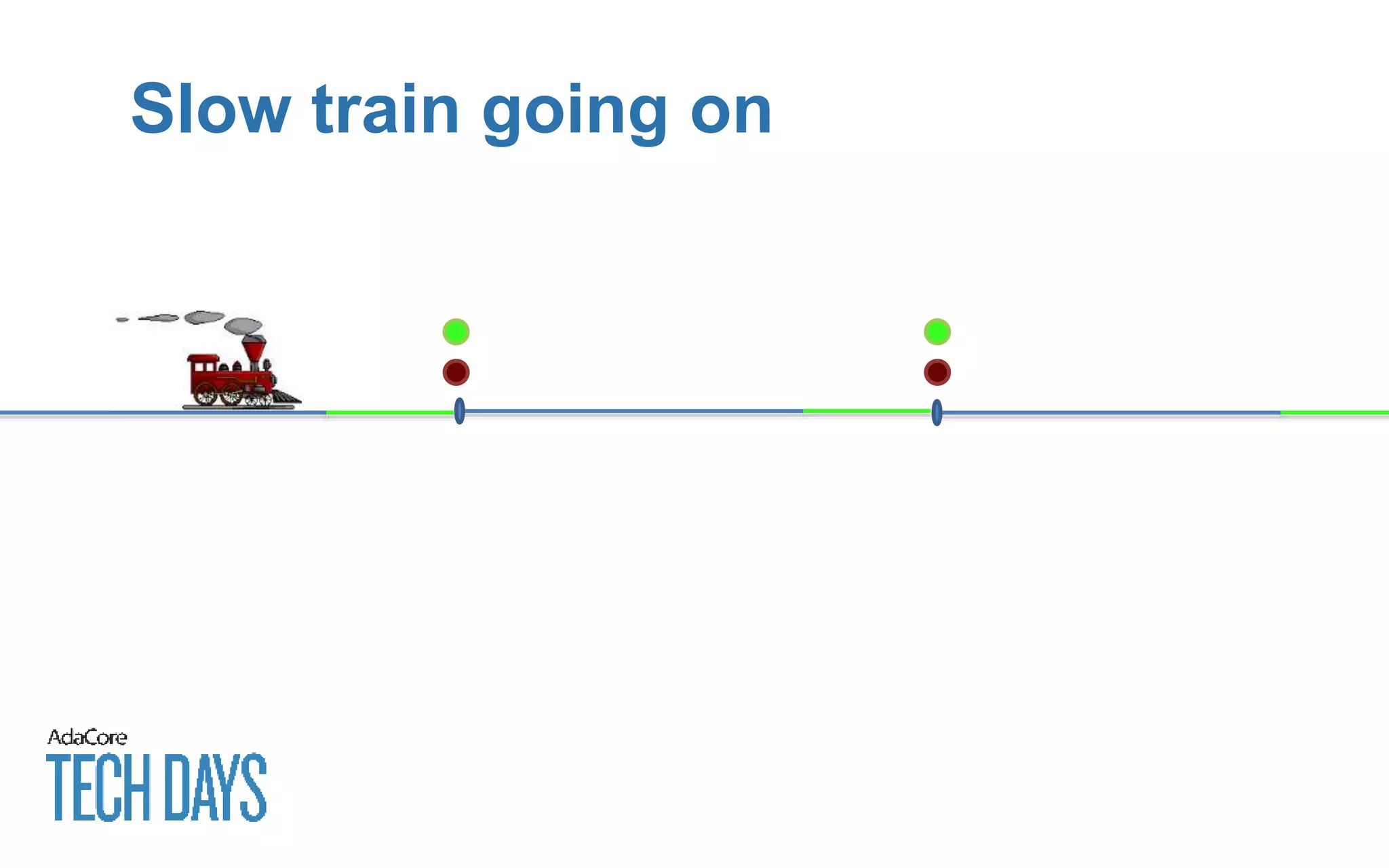 Slow train going on

AdaCore
TECH DAYS